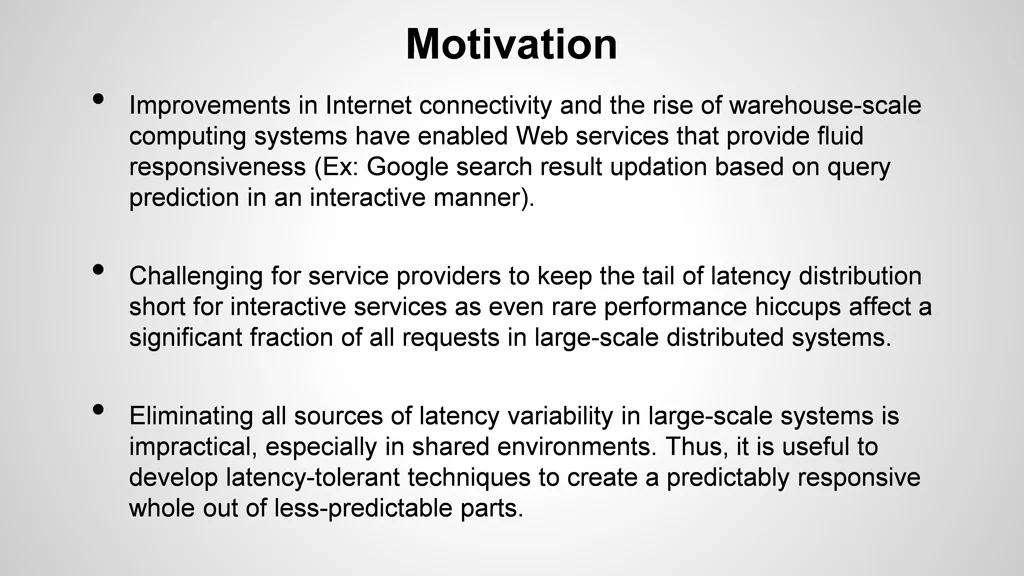 Motivation

• Improvements in Internet connectivity and the rise of warehouse-scale computing systems have enabled Web services that provide fluid responsiveness (Ex: Google search result updation based on query prediction in an interactive manner).

• Challenging for service providers to keep the tail of latency distribution short for interactive services as even rare performance hiccups affect a significant fraction of all requests in large-scale distributed systems.

• Eliminating all sources of latency variability in large-scale systems is impractical, especially in shared environments. Thus, it is useful to develop latency-tolerant techniques to create a predictably responsive whole out of less-predictable parts.